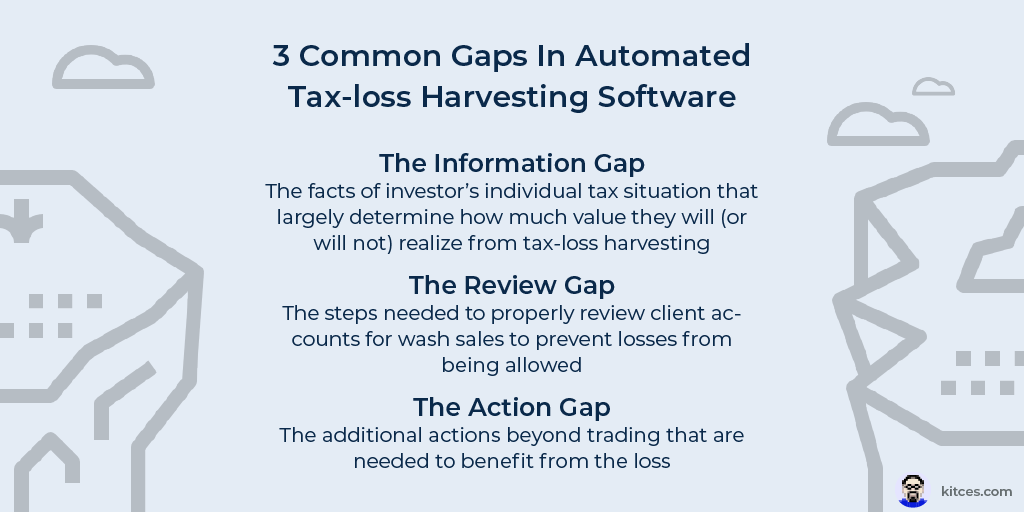 3 Common Gaps In Automated Tax-loss Harvesting Software

The Information Gap
The facts of investor's individual tax situation that largely determine how much value they will (or will not) realize from tax-loss harvesting

The Review Gap
The steps needed to properly review client accounts for wash sales to prevent losses from being allowed

The Action Gap
The additional actions beyond trading that are needed to benefit from the loss

kitces.com